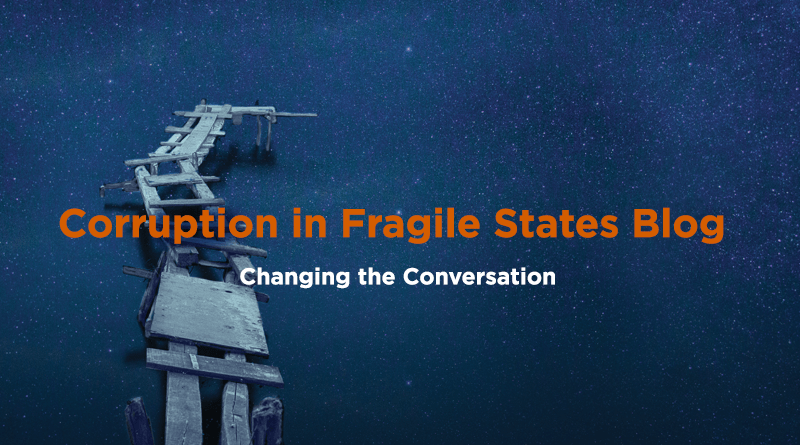 Corruption in Fragile States Blog

Changing the Conversation